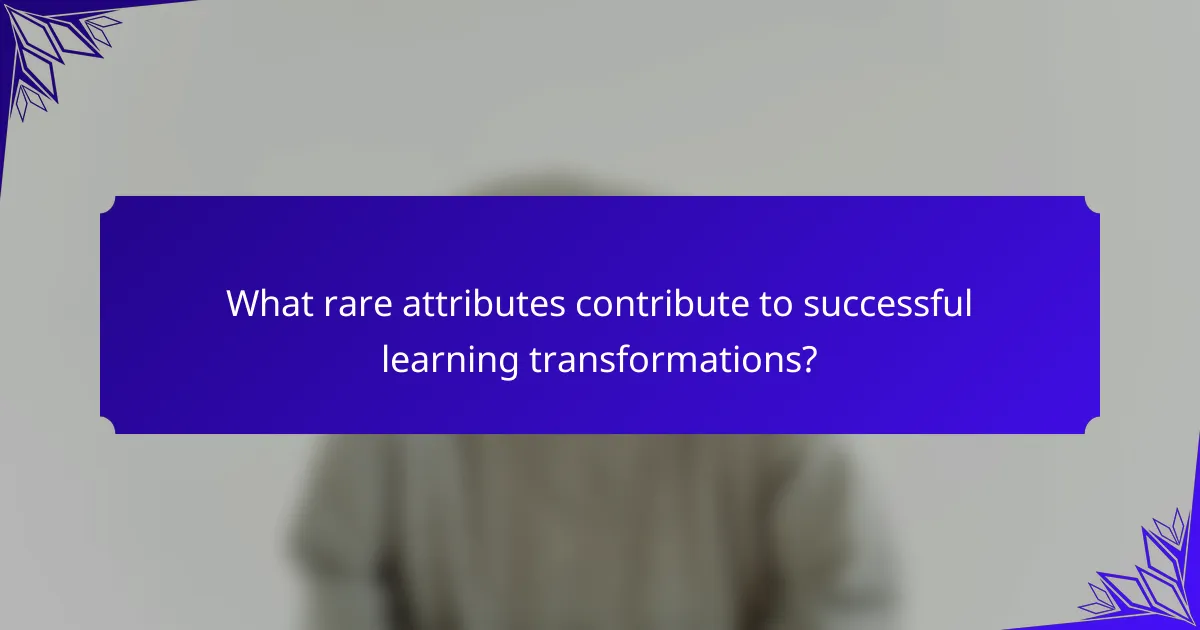 What rare attributes contribute to successful learning transformations?